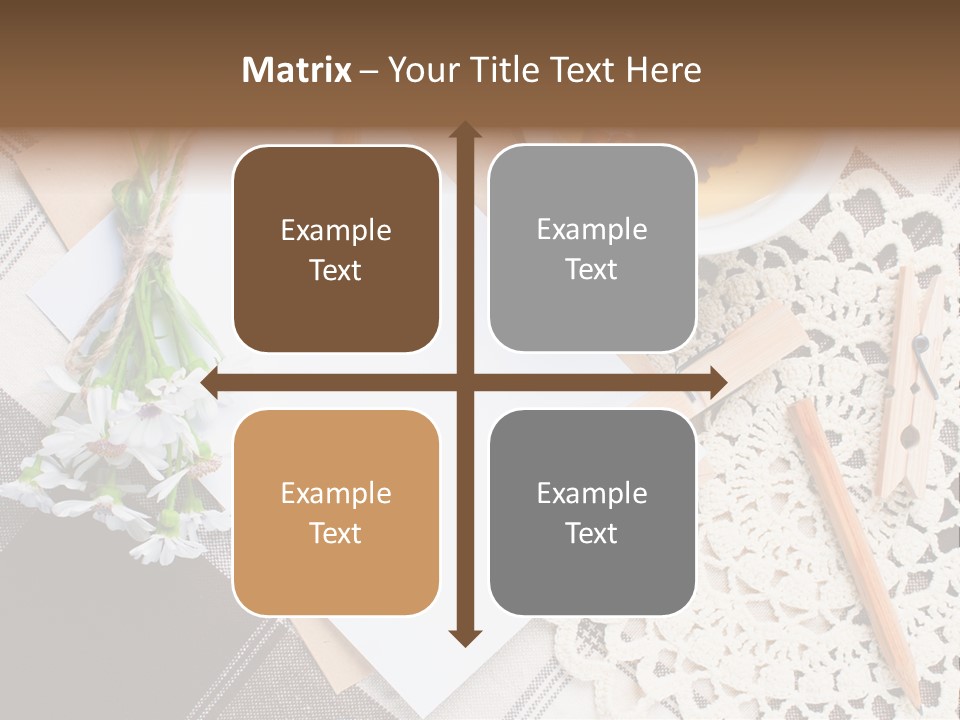 Matrix – Your Title Text Here

Example Text

Example Text

Example Text

Example Text